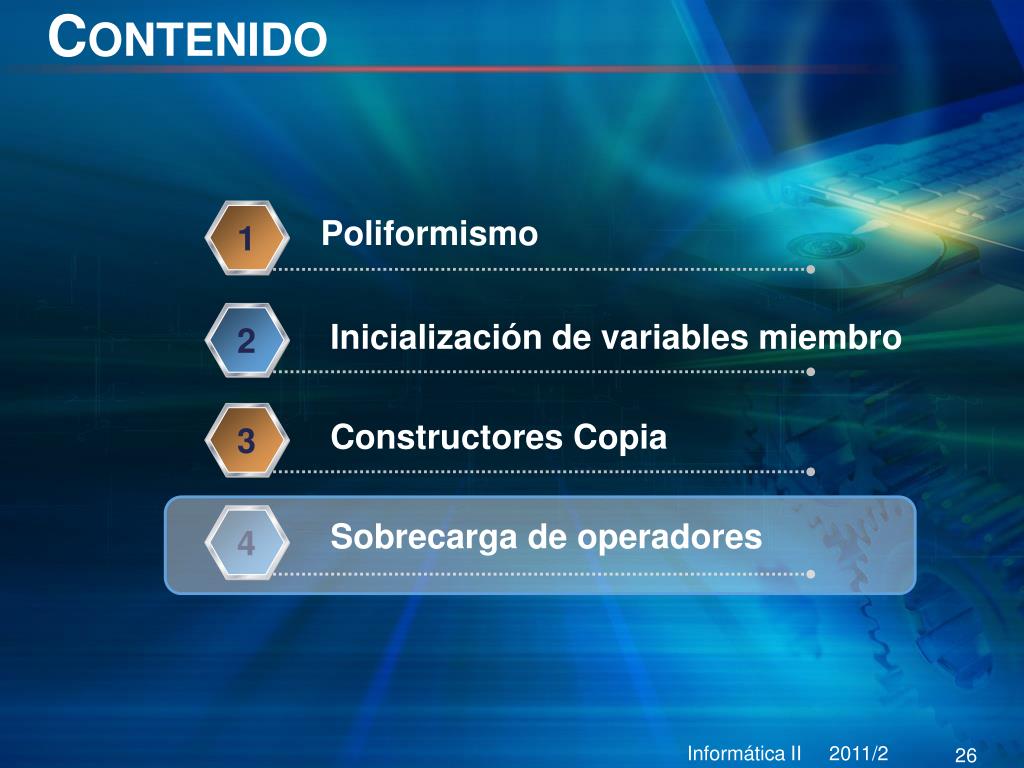 CONTENIDO

1 Poliformismo

2 Inicialización de variables miembro

3 Constructores Copia

4 Sobrecarga de operadores

Informática II 2011/2 26